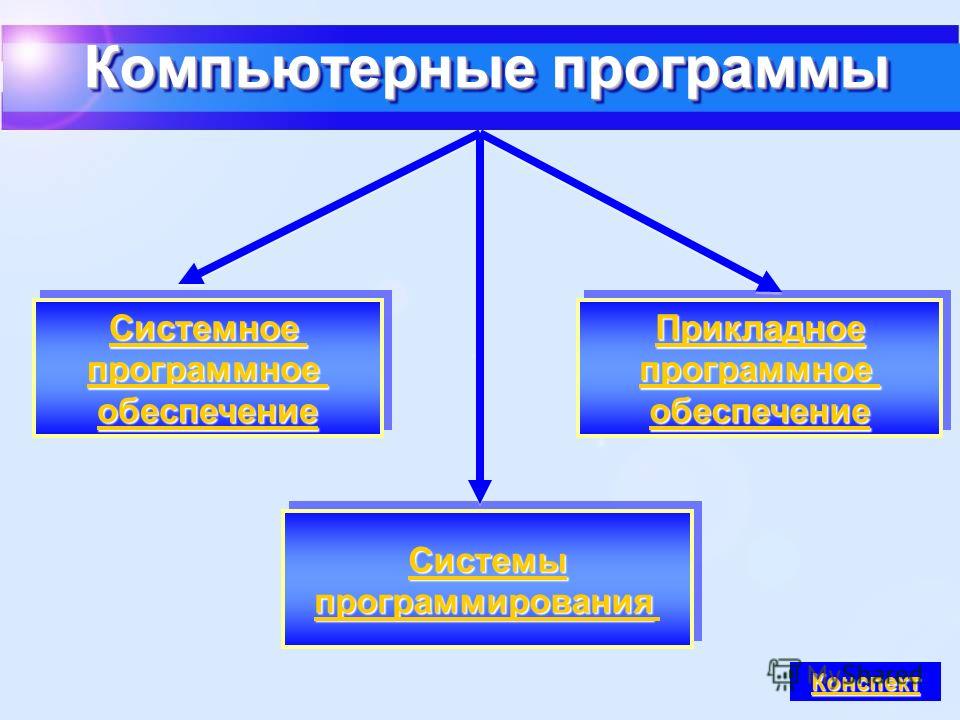 Компьютерные программы

Системное программное обеспечение

Прикладное программное обеспечение

Системы программирования

MyShared

Конспект